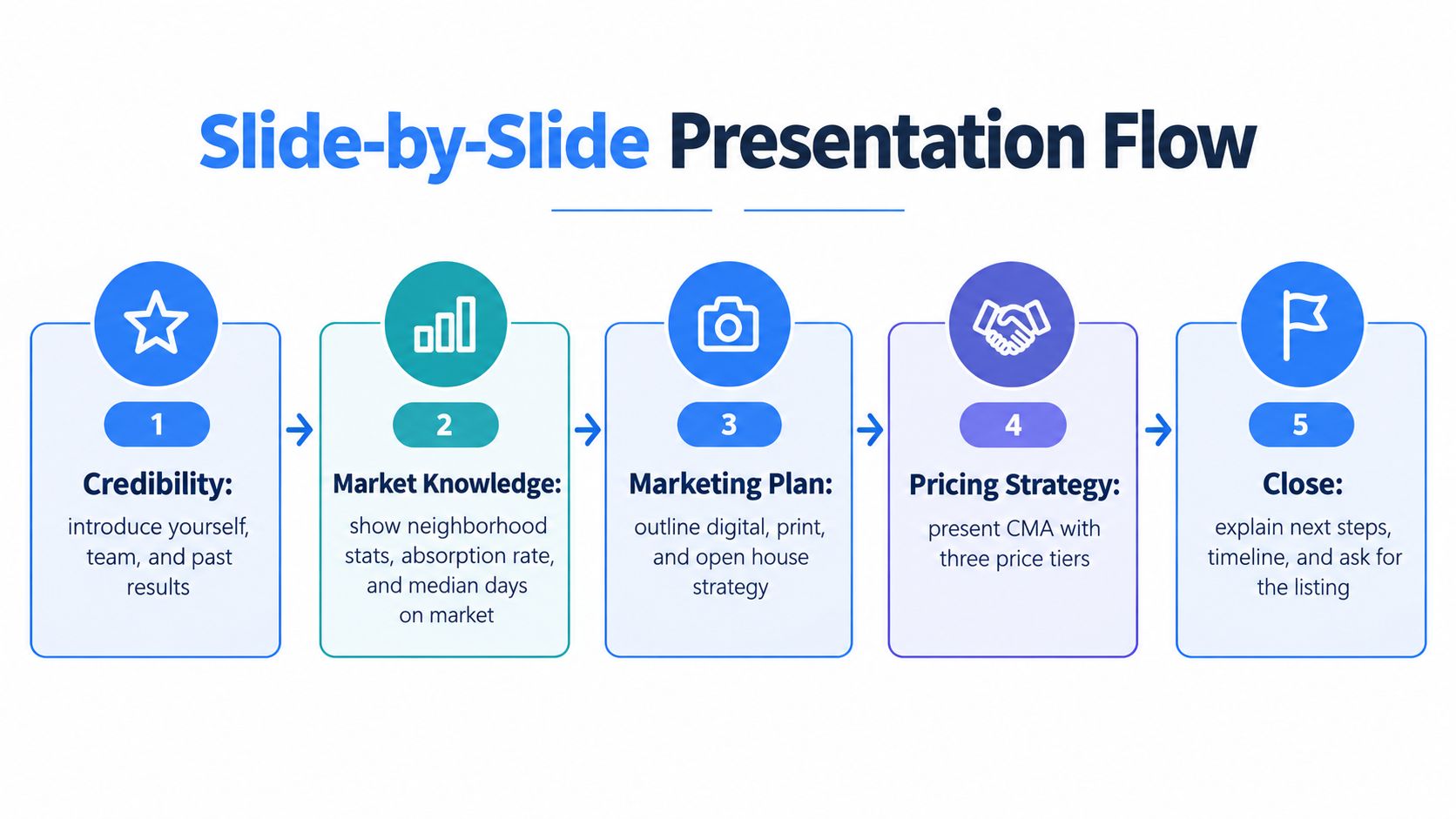 Slide-by-Slide Presentation Flow

1
Credibility:
introduce yourself, team, and past results

2
Market Knowledge:
show neighborhood stats, absorption rate, and median days on market

3
Marketing Plan:
outline digital, print, and open house strategy

4
Pricing Strategy:
present CMA with three price tiers

5
Close:
explain next steps, timeline, and ask for the listing